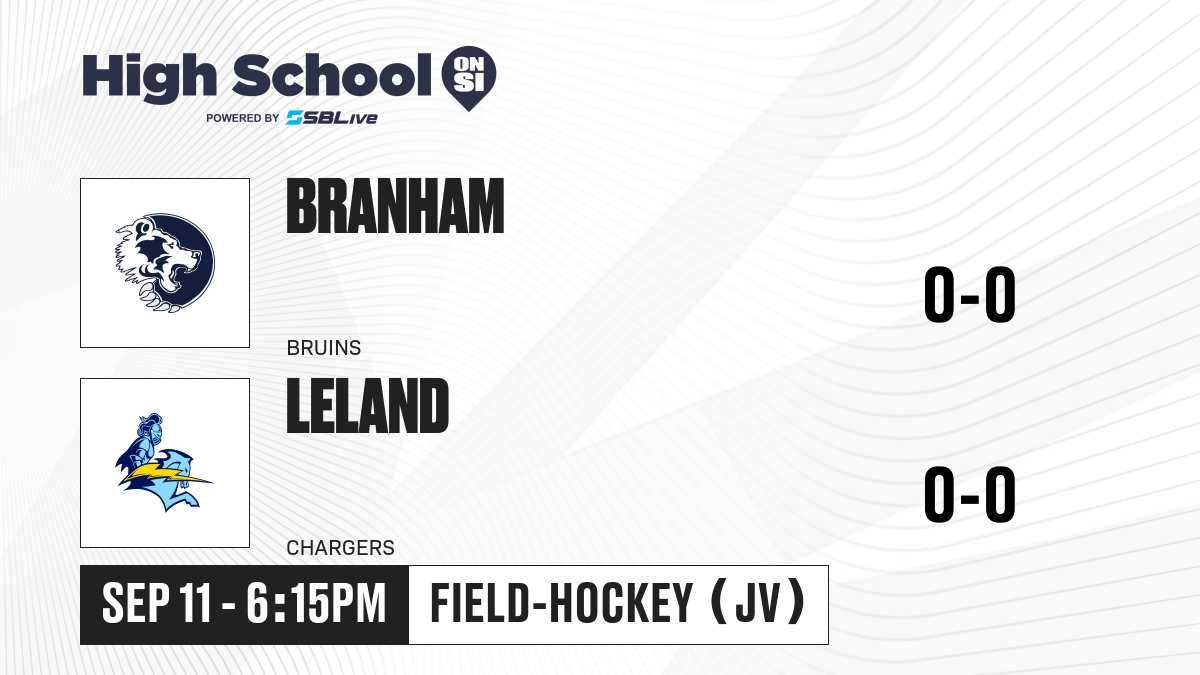 High School ON SI
POWERED BY SBLive

BRANHAM
BRUINS
0-0

LELAND
CHARGERS
0-0

SEP 11 - 6:15PM
FIELD-HOCKEY (JV)